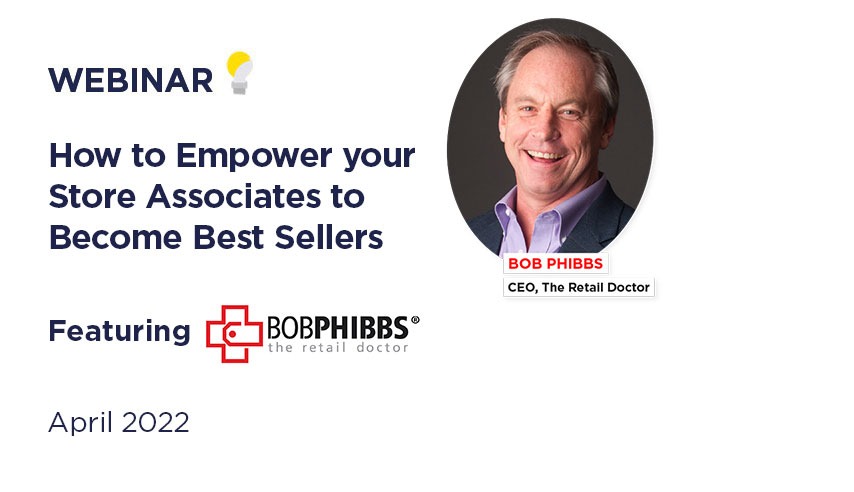 WEBINAR

How to Empower your Store Associates to Become Best Sellers

Featuring BOBPHIBBS® the retail doctor

April 2022

BOB PHIBBS

CEO, The Retail Doctor